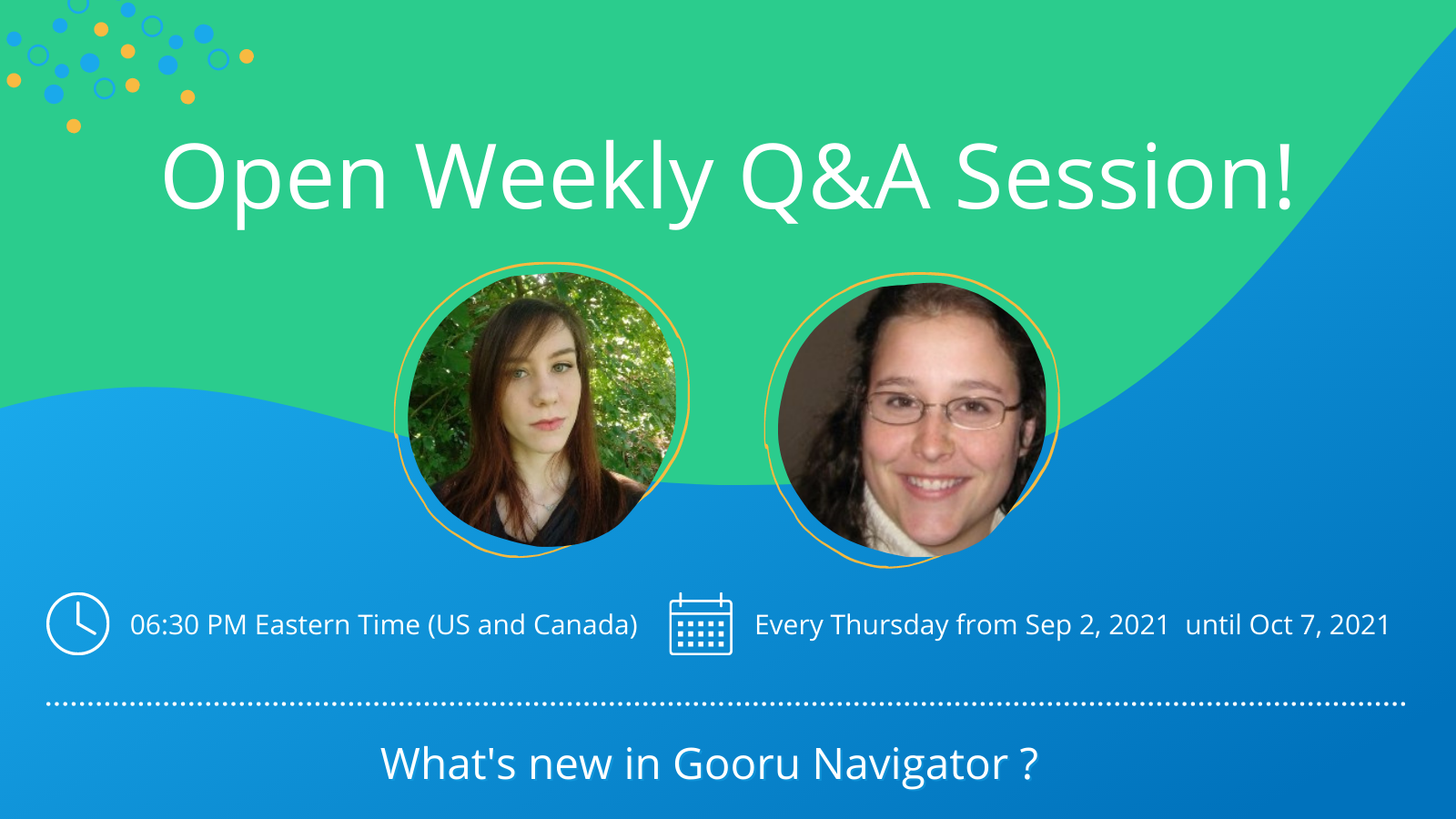 Open Weekly Q&A Session!

06:30 PM Eastern Time (US and Canada)

Every Thursday from Sep 2, 2021 until Oct 7, 2021

What's new in Gooru Navigator ?